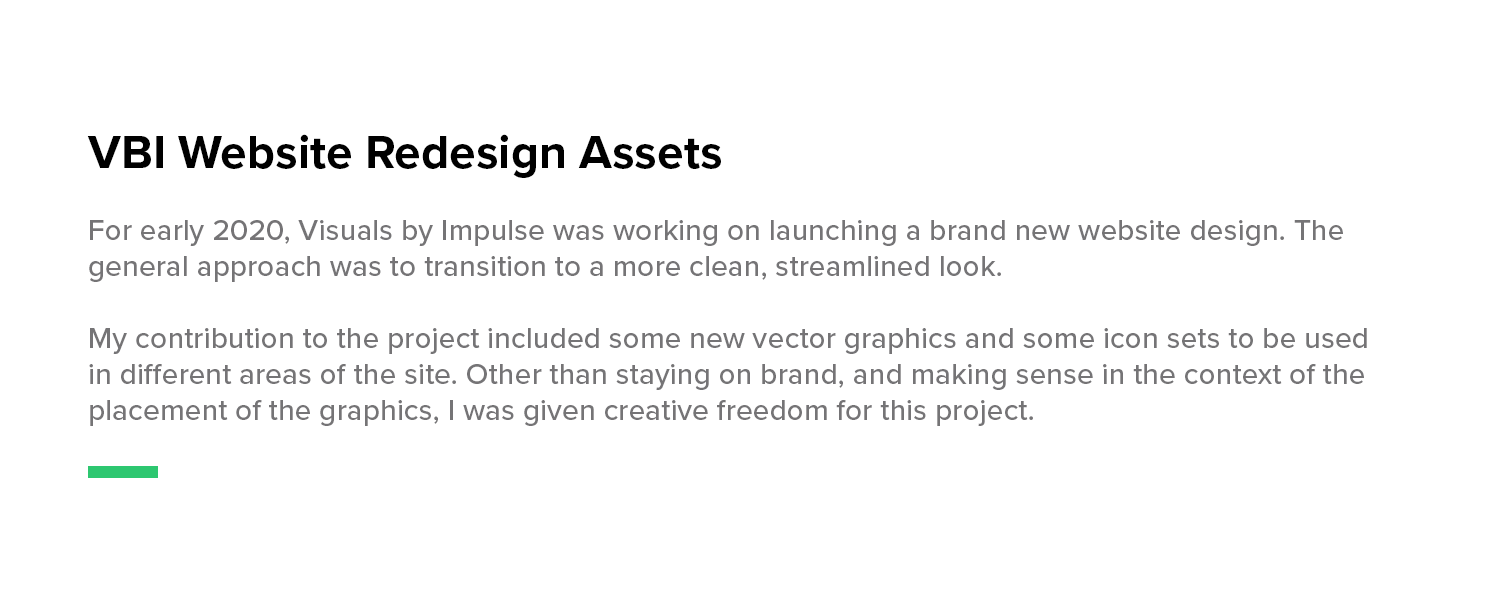 VBI Website Redesign Assets

For early 2020, Visuals by Impulse was working on launching a brand new website design. The general approach was to transition to a more clean, streamlined look.

My contribution to the project included some new vector graphics and some icon sets to be used in different areas of the site. Other than staying on brand, and making sense in the context of the placement of the graphics, I was given creative freedom for this project.